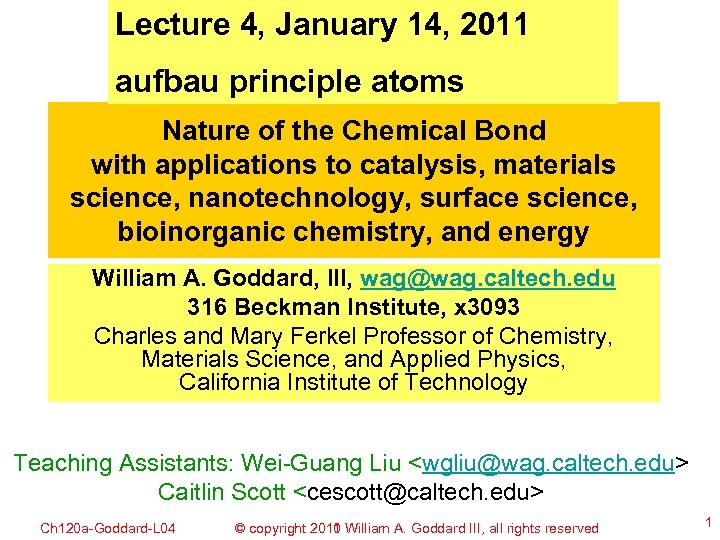 Lecture 4, January 14, 2011

aufbau principle atoms

Nature of the Chemical Bond with applications to catalysis, materials science, nanotechnology, surface science, bioinorganic chemistry, and energy

William A. Goddard, III, wag@wag.caltech.edu
316 Beckman Institute, x3093
Charles and Mary Ferkel Professor of Chemistry, Materials Science, and Applied Physics, California Institute of Technology

Teaching Assistants: Wei-Guang Liu <wgliu@wag.caltech.edu>
Caitlin Scott <cescott@caltech.edu>

Ch120a-Goddard-L04 © copyright 2011 William A. Goddard III, all rights reserved 1